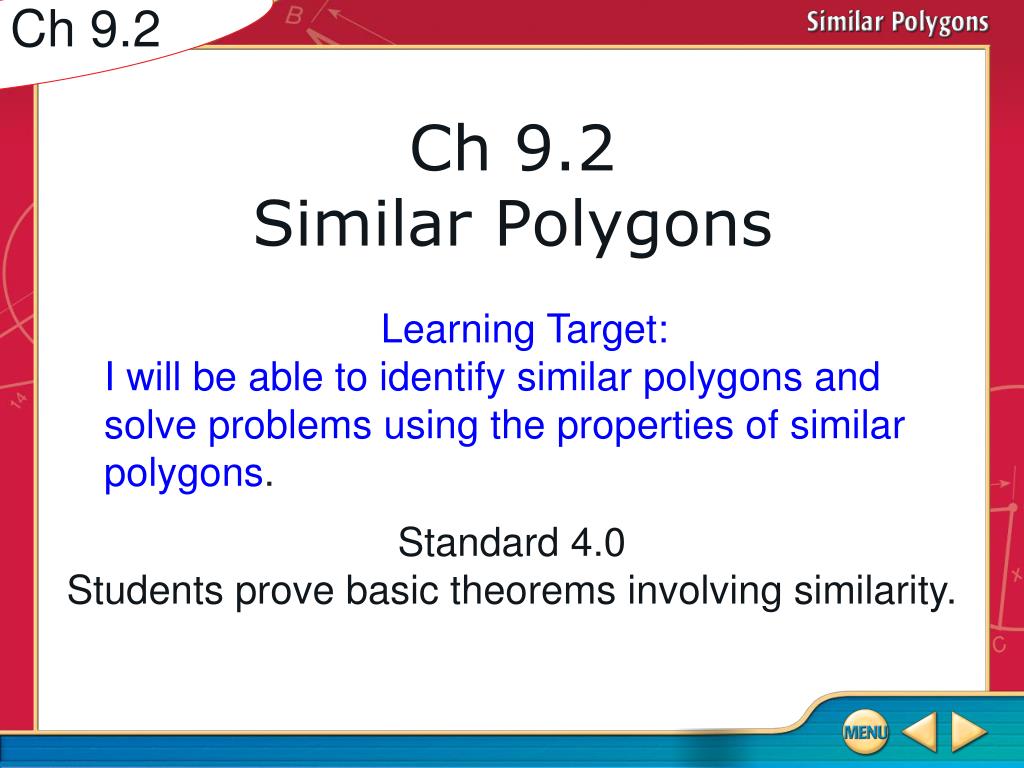 Ch 9.2

Similar Polygons

Ch 9.2
Similar Polygons

Learning Target:
I will be able to identify similar polygons and solve problems using the properties of similar polygons.

Standard 4.0
Students prove basic theorems involving similarity.

MENU